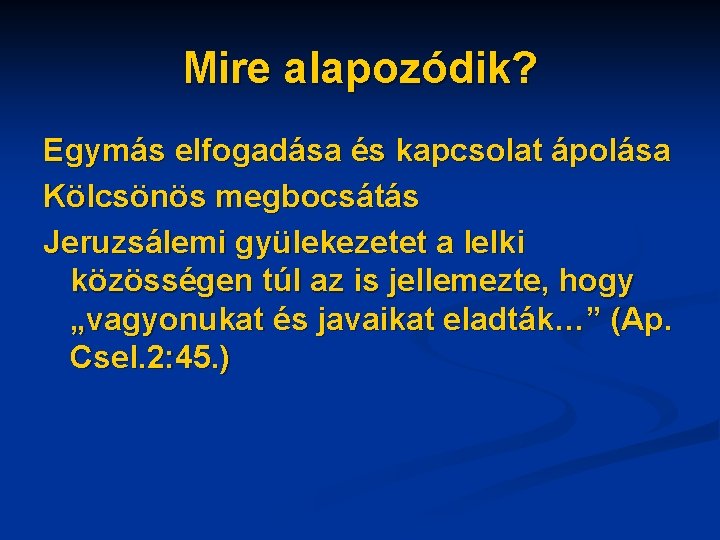 Mire alapozódik?

Egymás elfogadása és kapcsolat ápolása

Kölcsönös megbocsátás

Jeruzsálemi gyülekezetet a lelki közösségen túl az is jellemezte, hogy „vagyonukat és javaikat eladták...” (Ap. Csel.2:45.)